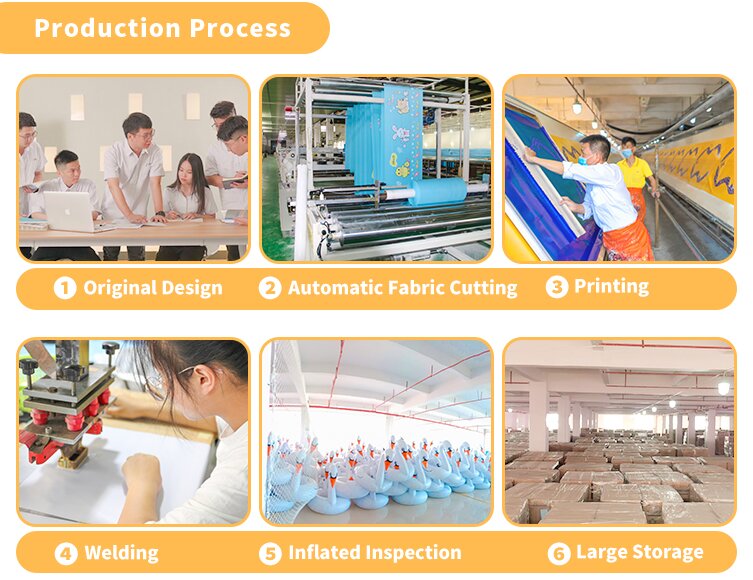 Production Process

1 Original Design
2 Automatic Fabric Cutting
3 Printing

4 Welding
5 Inflated Inspection
6 Large Storage